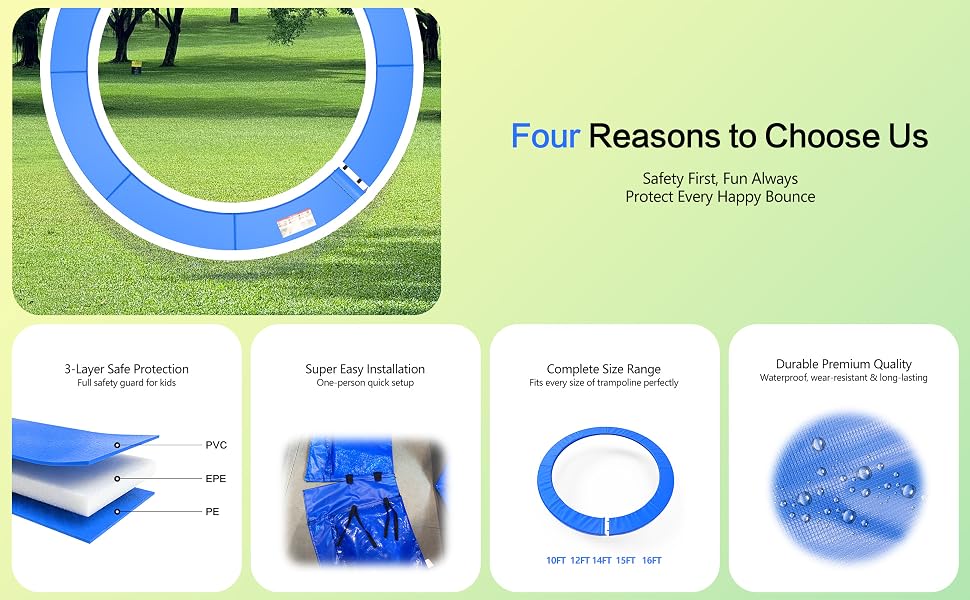 Four Reasons to Choose Us

Safety First, Fun Always
Protect Every Happy Bounce

3-Layer Safe Protection
Full safety guard for kids

PVC
EPE
PE

Super Easy Installation
One-person quick setup

Complete Size Range
Fits every size of trampoline perfectly

10FT 12FT 14FT 15FT 16FT

Durable Premium Quality
Waterproof, wear-resistant & long-lasting